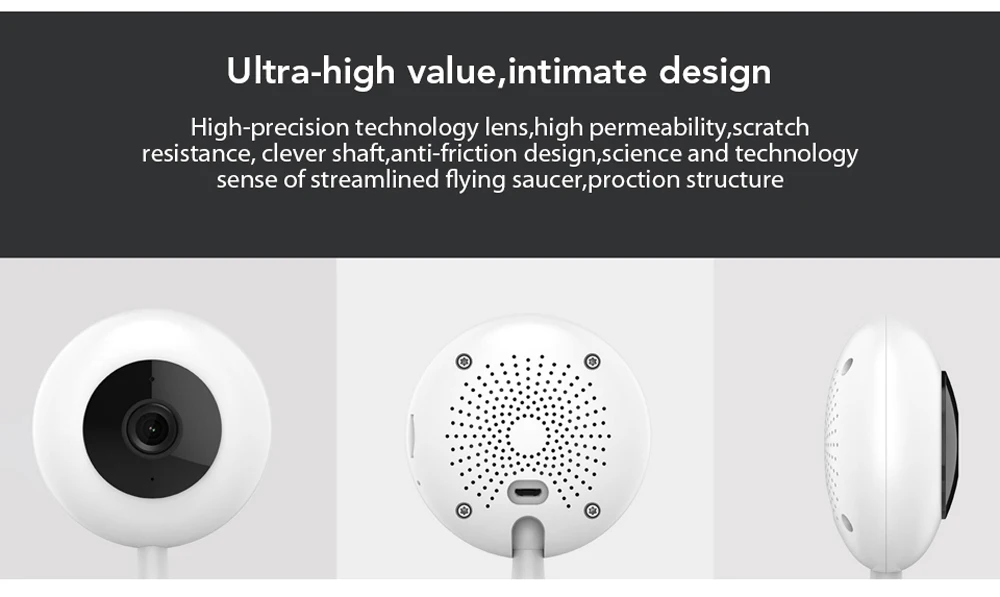 Ultra-high value,intimate design

High-precision technology lens,high permeability,scratch resistance, clever shaft,anti-friction design,science and technology sense of streamlined flying saucer,proction structure